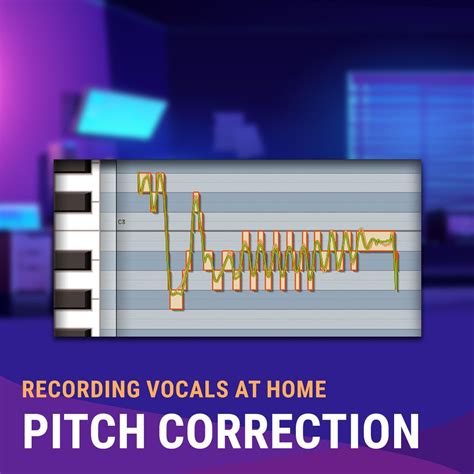 C3

RECORDING VOCALS AT HOME

PITCH CORRECTION